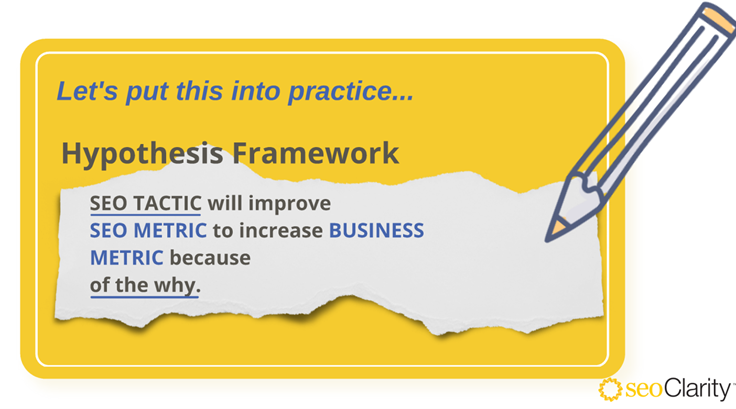 Let's put this into practice...

Hypothesis Framework

SEO TACTIC will improve SEO METRIC to increase BUSINESS METRIC because of the why.

seoClarity